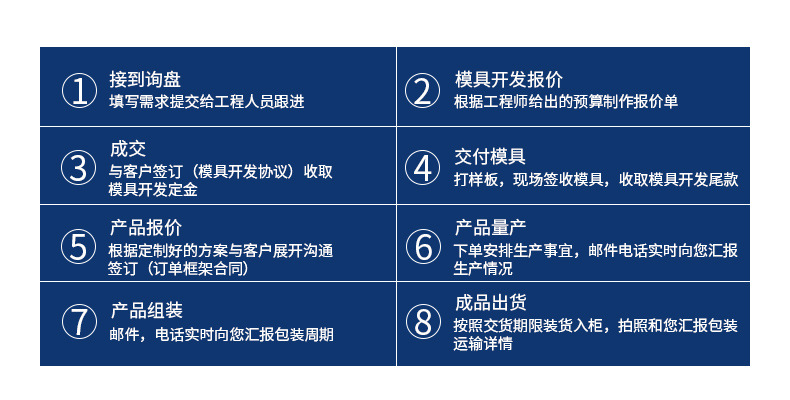 ① 接到询盘
填写需求提交给工程人员跟进

② 模具开发报价
根据工程师给出的预算制作报价单

③ 成交
与客户签订（模具开发协议）收取模具开发定金

④ 交付模具
打样板，现场签收模具，收取模具开发尾款

⑤ 产品报价
根据定制好的方案与客户展开沟通签订（订单框架合同）

⑥ 产品量产
下单安排生产事宜，邮件电话实时向您汇报生产情况

⑦ 产品组装
邮件，电话实时向您汇报包装周期

⑧ 成品出货
按照交货期限装货入柜，拍照和您汇报包装运输详情